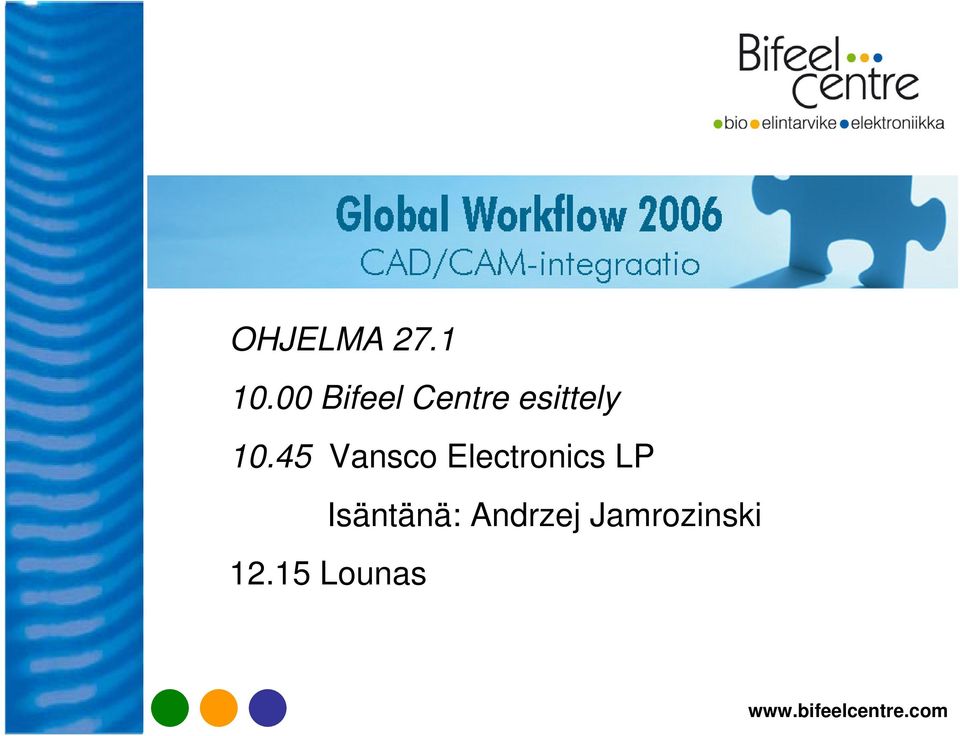 Bifeel Centre
bio elintarvike elektroniikka

Global Workflow 2006
CAD/CAM-integraatio

OHJELMA 27.1

10.00 Bifeel Centre esittely

10.45 Vansco Electronics LP

Isäntänä: Andrzej Jamrozinski

12.15 Lounas

www.bifeelcentre.com